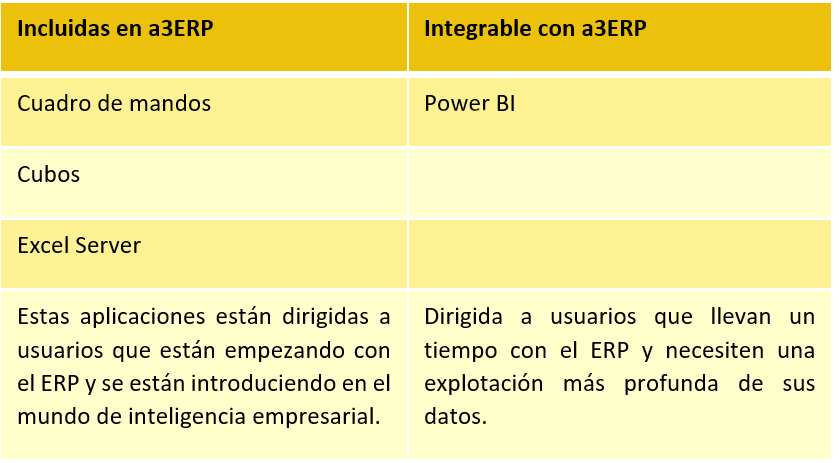 | Incluidas en a3ERP | Integrable con a3ERP |
|---|---|
| Cuadro de mandos | Power BI |
| Cubos | |
| Excel Server | |
| Estas aplicaciones están dirigidas a usuarios que están empezando con el ERP y se están introduciendo en el mundo de inteligencia empresarial. | Dirigida a usuarios que llevan un tiempo con el ERP y necesiten una explotación más profunda de sus datos. |